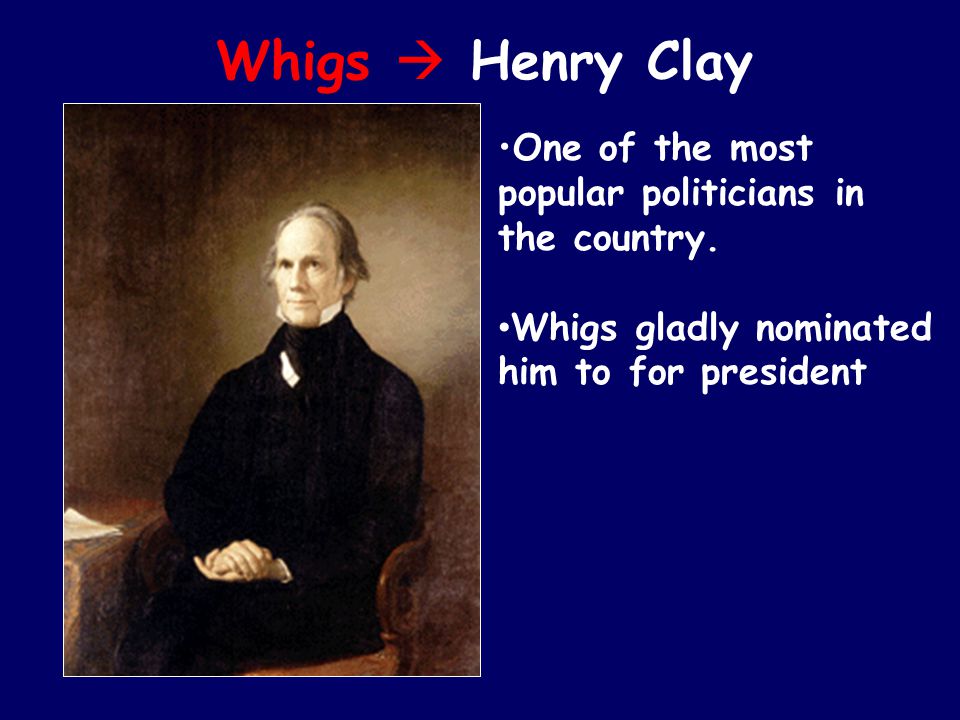 Whigs → Henry Clay

•One of the most popular politicians in the country.

•Whigs gladly nominated him to for president